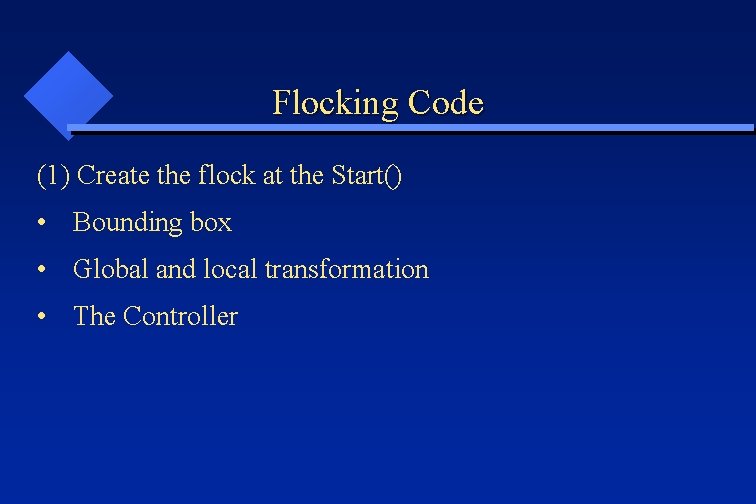 Flocking Code

(1) Create the flock at the Start()

• Bounding box

• Global and local transformation

• The Controller